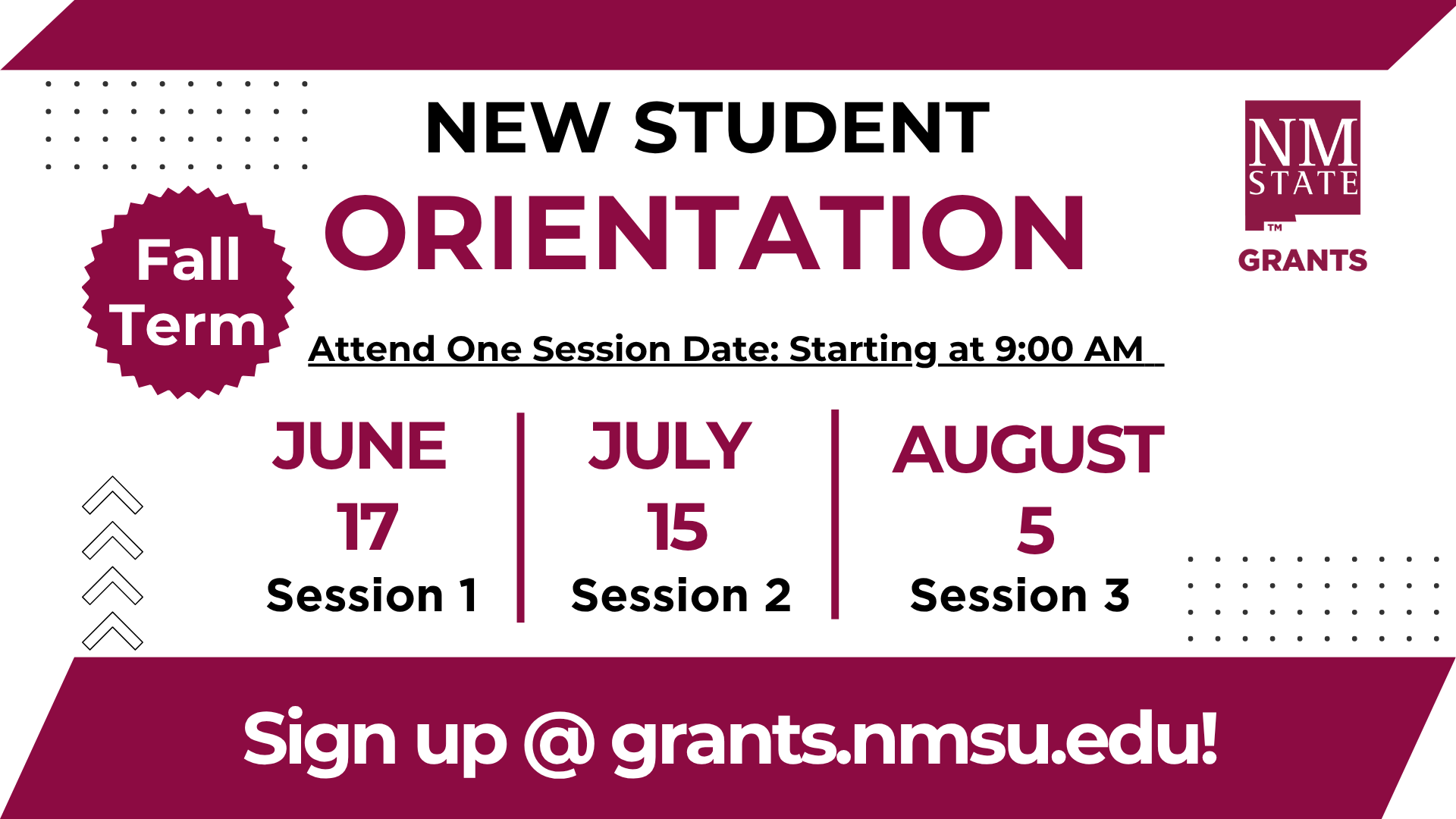 NEW STUDENT
ORIENTATION

NM STATE
TM
GRANTS

Fall Term

Attend One Session Date: Starting at 9:00 AM

JUNE
17
Session 1

JULY
15
Session 2

AUGUST
5
Session 3

Sign up @ grants.nmsu.edu!